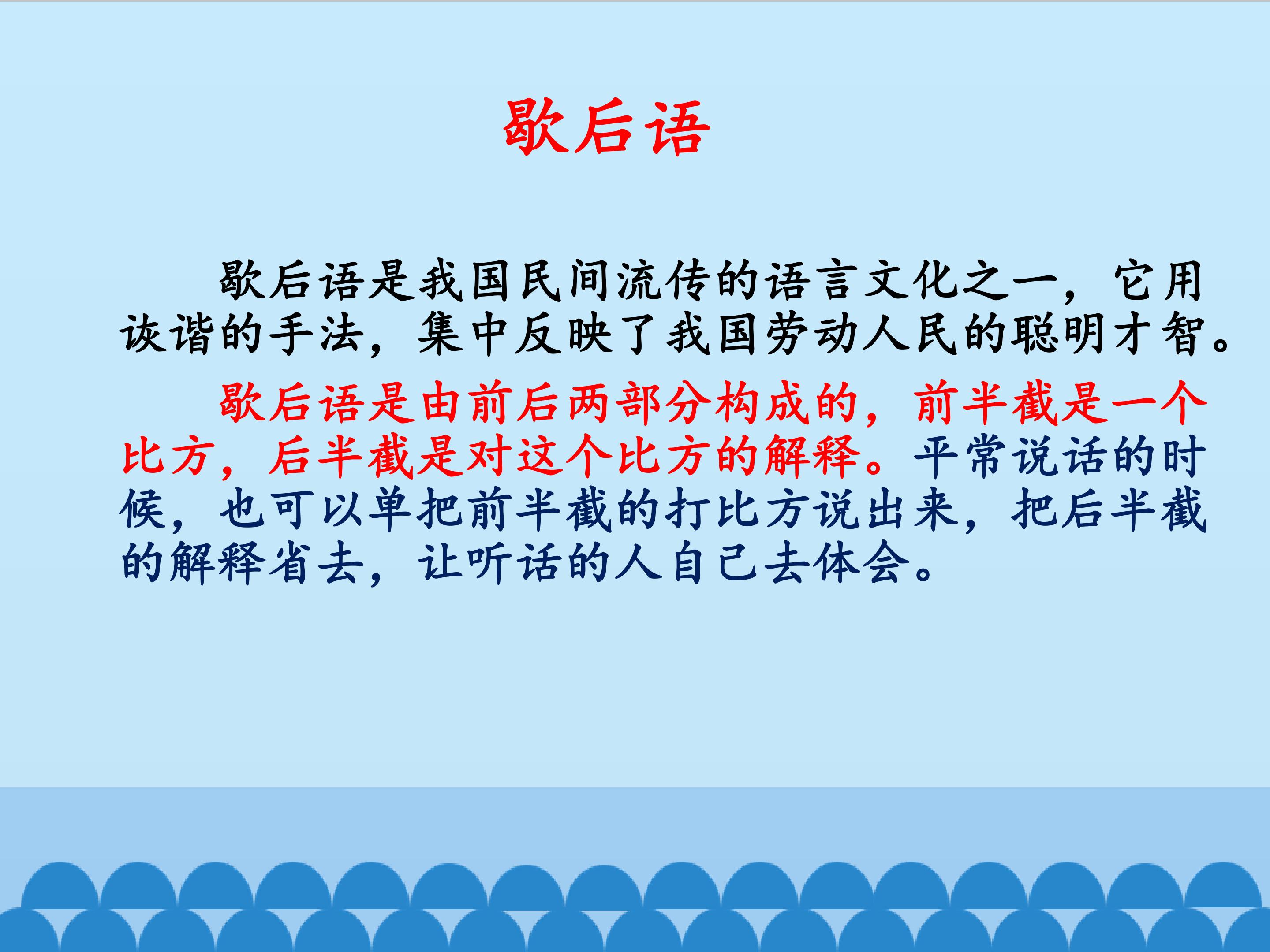 歇后语

歇后语是我国民间流传的语言文化之一，它用诙谐的手法，集中反映了我国劳动人民的聪明才智。

歇后语是由前后两部分构成的，前半截是一个比方，后半截是对这个比方的解释。平常说话的时候，也可以单把前半截的打比方说出来，把后半截的解释省去，让听话的人自己去体会。